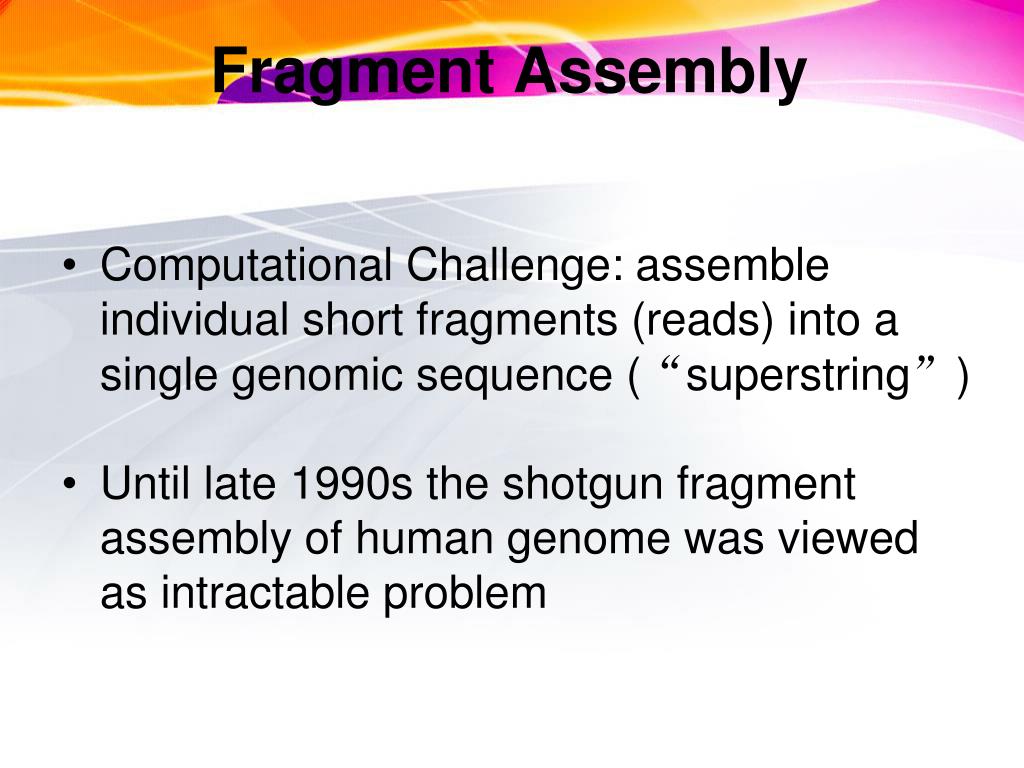 Fragment Assembly

• Computational Challenge: assemble individual short fragments (reads) into a single genomic sequence ( “superstring” )

• Until late 1990s the shotgun fragment assembly of human genome was viewed as intractable problem